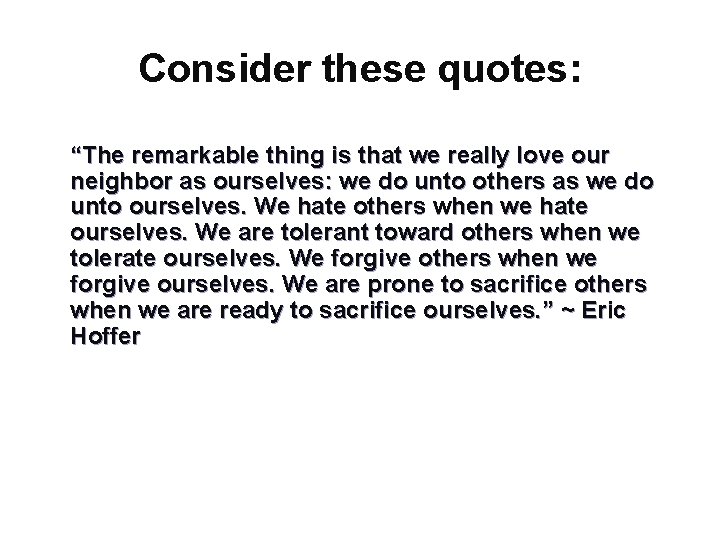 Consider these quotes:

“The remarkable thing is that we really love our neighbor as ourselves: we do unto others as we do unto ourselves. We hate others when we hate ourselves. We are tolerant toward others when we tolerate ourselves. We forgive others when we forgive ourselves. We are prone to sacrifice others when we are ready to sacrifice ourselves.” ~ Eric Hoffer